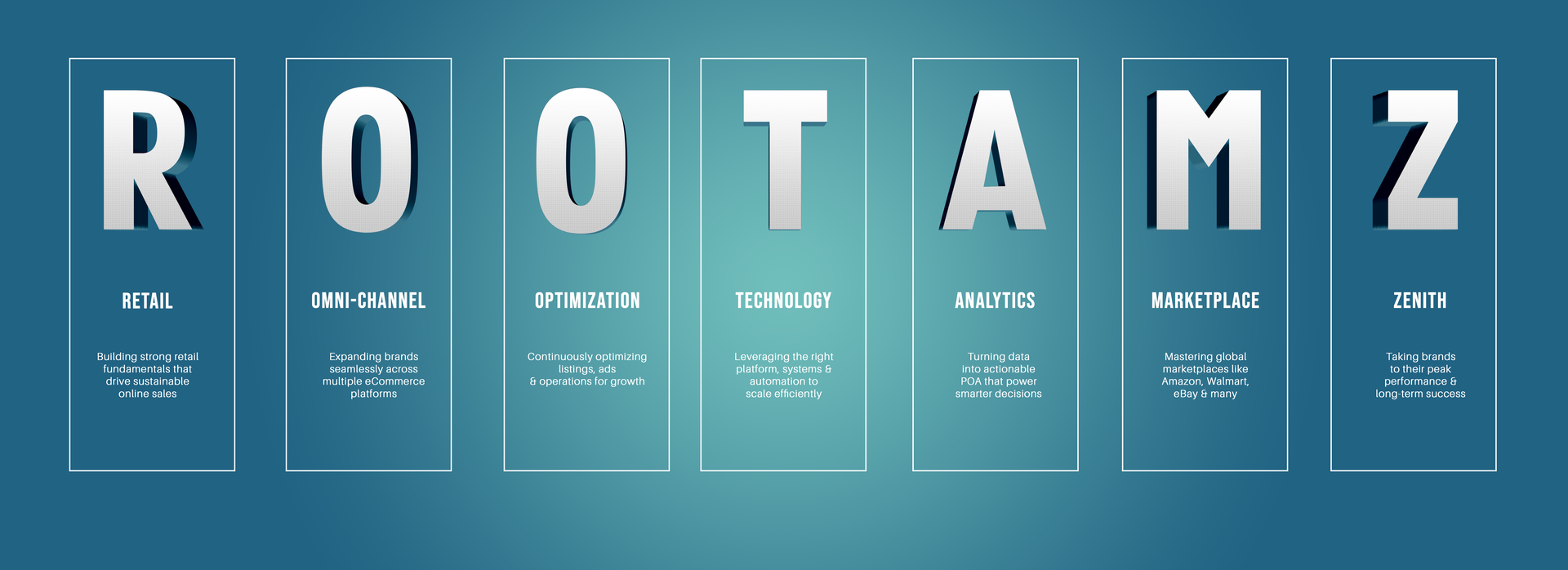 R

RETAIL

Building strong retail fundamentals that drive sustainable online sales

O

OMNI-CHANNEL

Expanding brands seamlessly across multiple eCommerce platforms

O

OPTIMIZATION

Continuously optimizing listings, ads & operations for growth

T

TECHNOLOGY

Leveraging the right platform, systems & automation to scale efficiently

A

ANALYTICS

Turning data into actionable POA that power smarter decisions

M

MARKETPLACE

Mastering global marketplaces like Amazon, Walmart, eBay & many

Z

ZENITH

Taking brands to their peak performance & long-term success